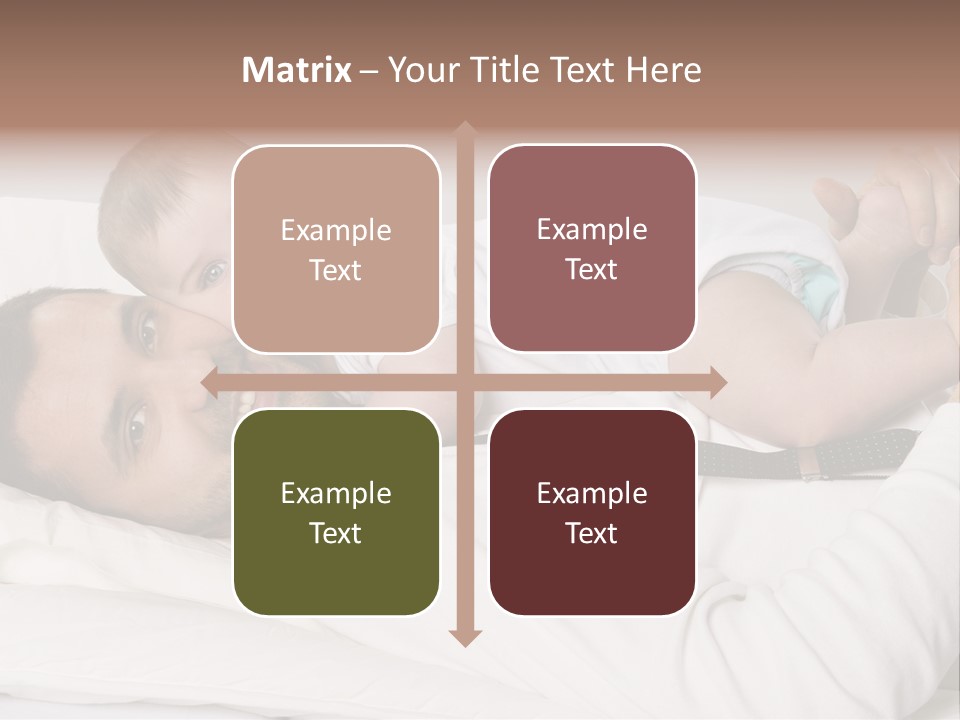 Matrix – Your Title Text Here

Example Text

Example Text

Example Text

Example Text